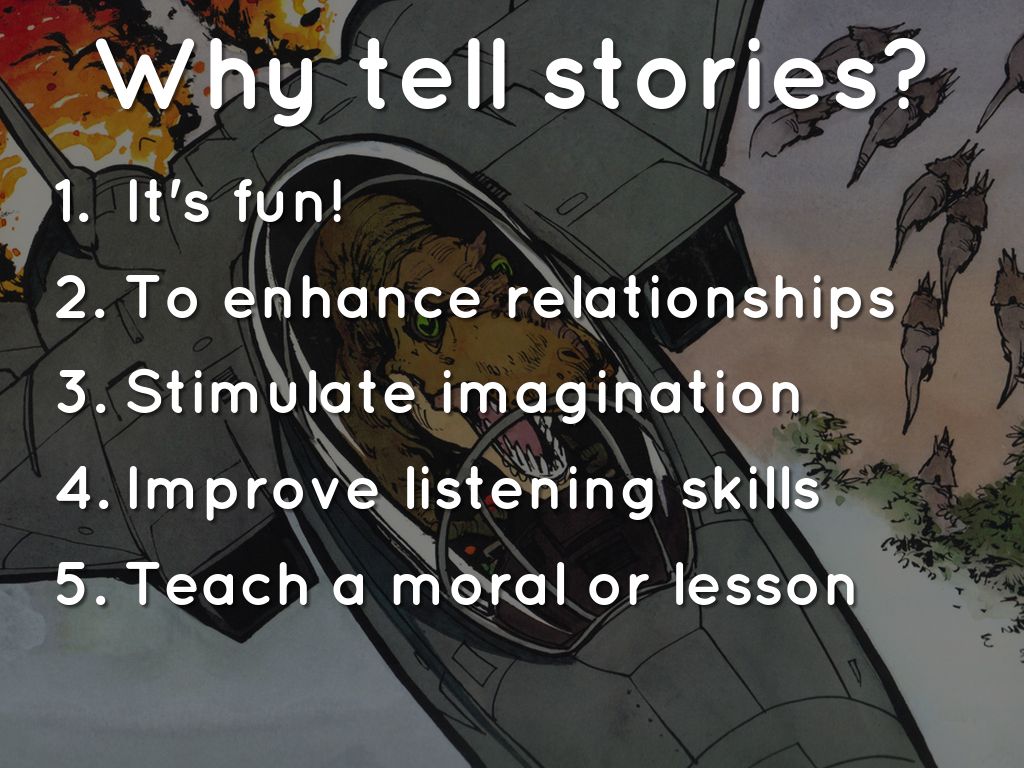 Why tell stories?

1. It's fun!
2. To enhance relationships
3. Stimulate imagination
4. Improve listening skills
5. Teach a moral or lesson